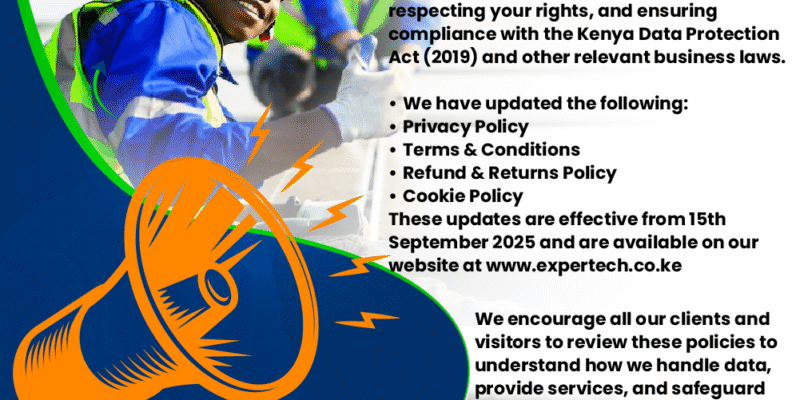 respecting your rights, and ensuring compliance with the Kenya Data Protection Act (2019) and other relevant business laws.

• We have updated the following:
• Privacy Policy
• Terms & Conditions
• Refund & Returns Policy
• Cookie Policy
These updates are effective from 15th September 2025 and are available on our website at www.expertech.co.ke

We encourage all our clients and visitors to review these policies to understand how we handle data, provide services, and safeguard